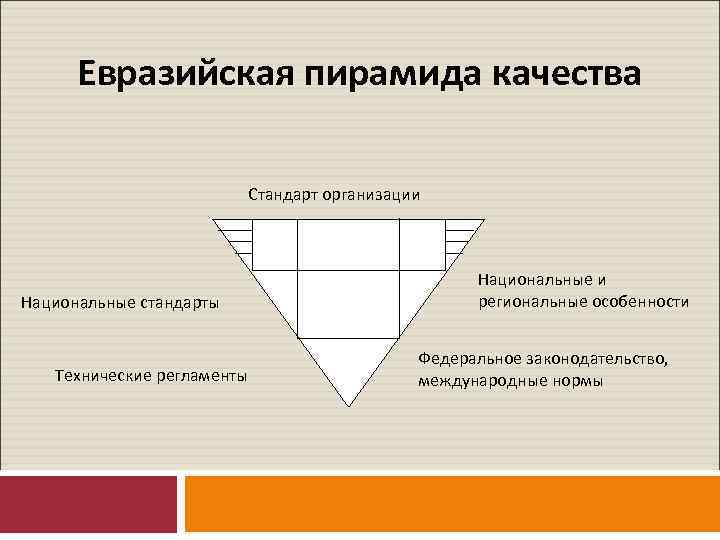 Евразийская пирамида качества

Стандарт организации

Национальные стандарты

Национальные и региональные особенности

Технические регламенты

Федеральное законодательство, международные нормы